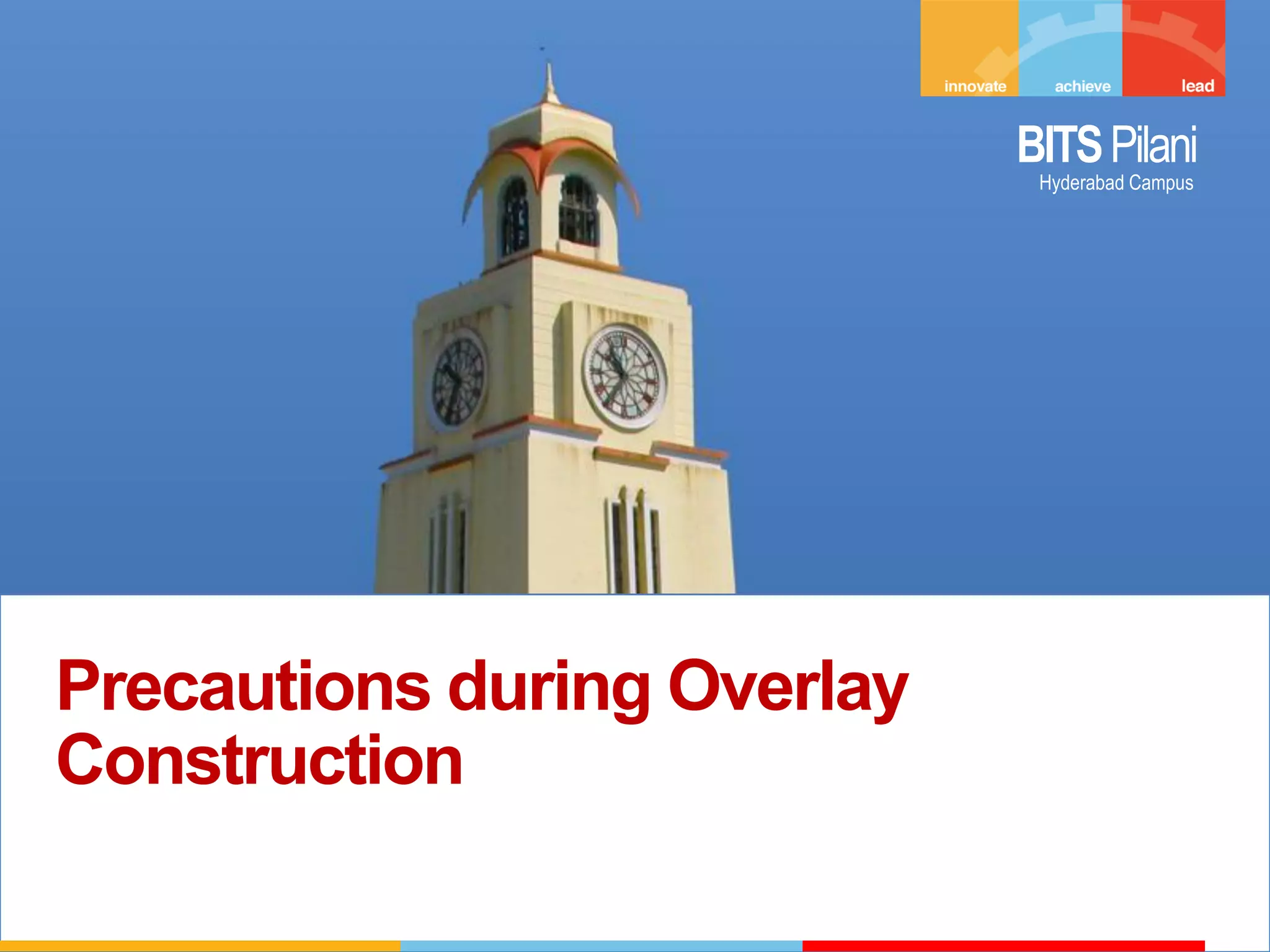 innovate achieve lead

BITS Pilani
Hyderabad Campus

Precautions during Overlay Construction